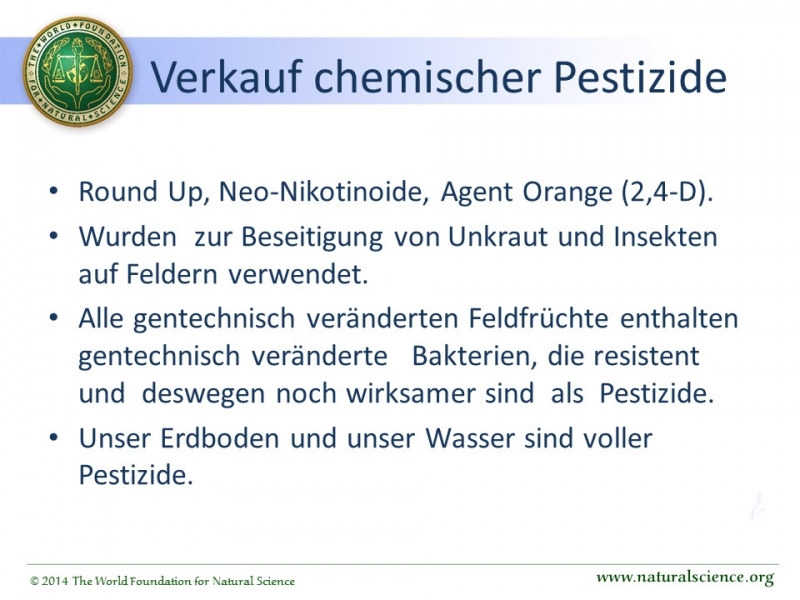 THE WORLD FOUNDATION FOR NATURAL SCIENCE

Verkauf chemischer Pestizide

• Round Up, Neo-Nikotinoide, Agent Orange (2,4-D).
• Wurden zur Beseitigung von Unkraut und Insekten auf Feldern verwendet.
• Alle gentechnisch veränderten Feldfrüchte enthalten gentechnisch veränderte Bakterien, die resistent und deswegen noch wirksamer sind als Pestizide.
• Unser Erdboden und unser Wasser sind voller Pestizide.

© 2014 The World Foundation for Natural Science

www.naturalscience.org